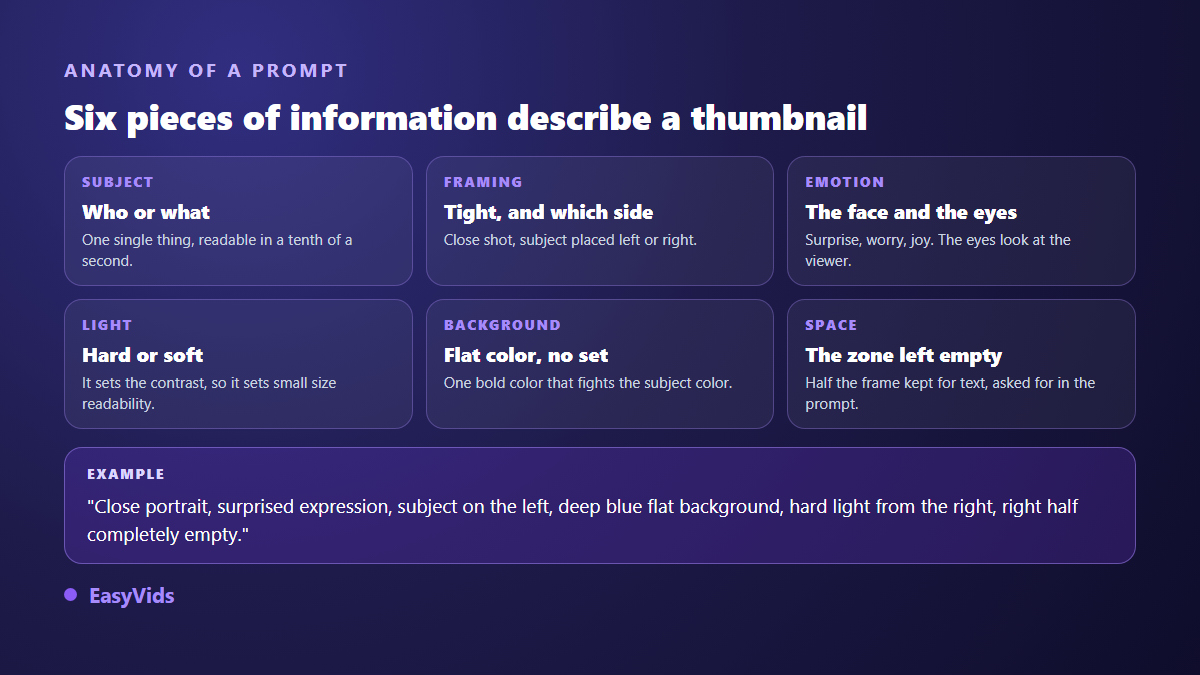 ANATOMY OF A PROMPT

Six pieces of information describe a thumbnail

SUBJECT
Who or what
One single thing, readable in a tenth of a second.

FRAMING
Tight, and which side
Close shot, subject placed left or right.

EMOTION
The face and the eyes
Surprise, worry, joy. The eyes look at the viewer.

LIGHT
Hard or soft
It sets the contrast, so it sets small size readability.

BACKGROUND
Flat color, no set
One bold color that fights the subject color.

SPACE
The zone left empty
Half the frame kept for text, asked for in the prompt.

EXAMPLE
"Close portrait, surprised expression, subject on the left, deep blue flat background, hard light from the right, right half completely empty."

EasyVids